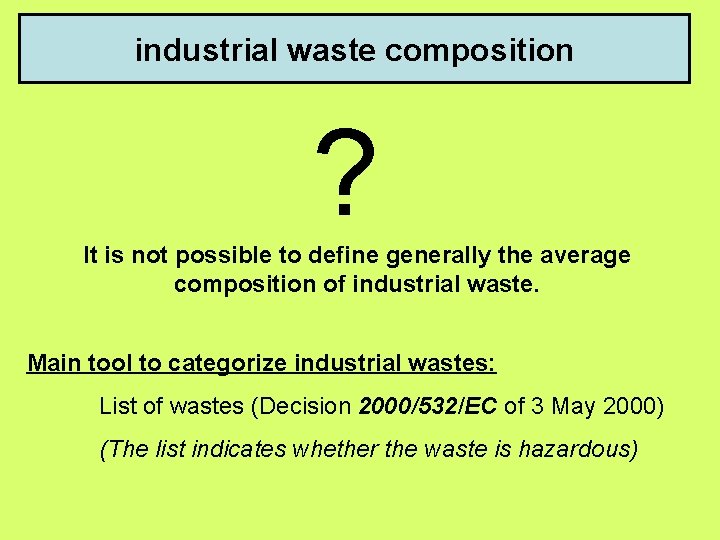 industrial waste composition

?

It is not possible to define generally the average composition of industrial waste.

Main tool to categorize industrial wastes:

List of wastes (Decision 2000/532/EC of 3 May 2000)

(The list indicates whether the waste is hazardous)